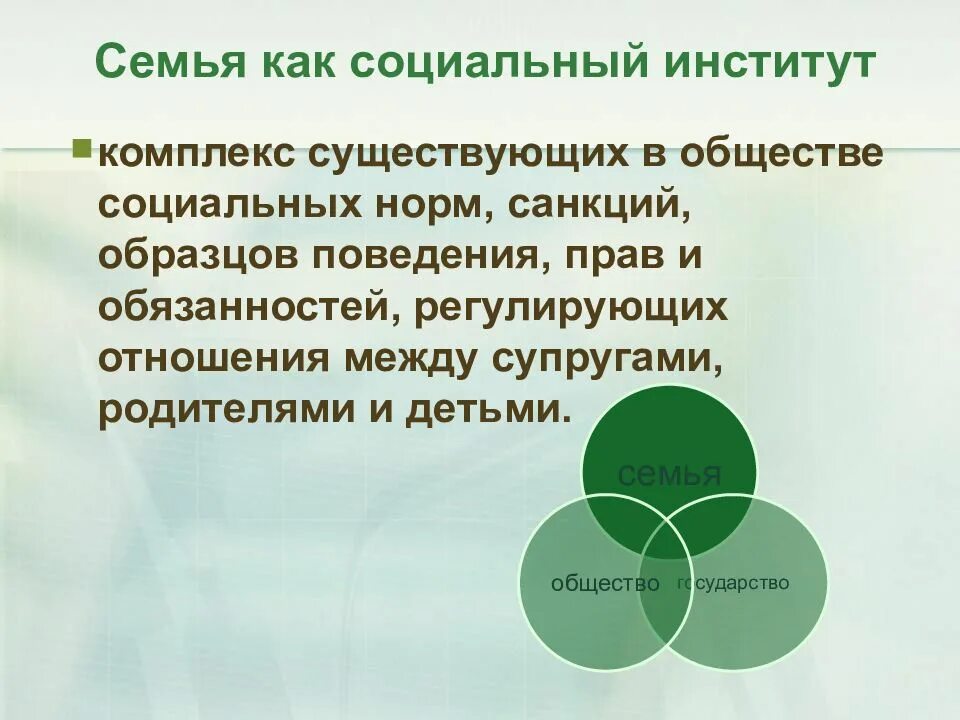 Семья как социальный институт

комплекс существующих в обществе социальных норм, санкций, образцов поведения, прав и обязанностей, регулирующих отношения между супругами, родителями и детьми.

семья

общество

государство